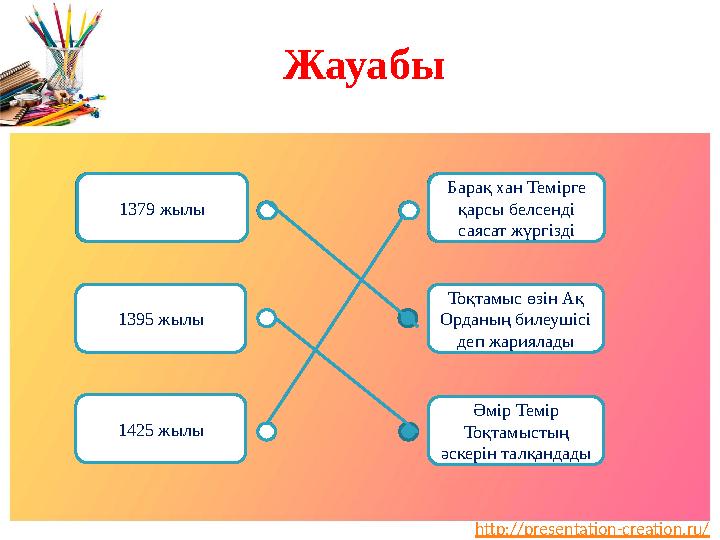 Жауабы

1379 жылы

1395 жылы

1425 жылы

Барақ хан Темірге қарсы белсенді саясат жүргізді

Тоқтамыс өзін Ақ Орданың билеушісі деп жариялады

Әмір Темір Тоқтамыстың әскерін талқандады

http://presentation-creation.ru/